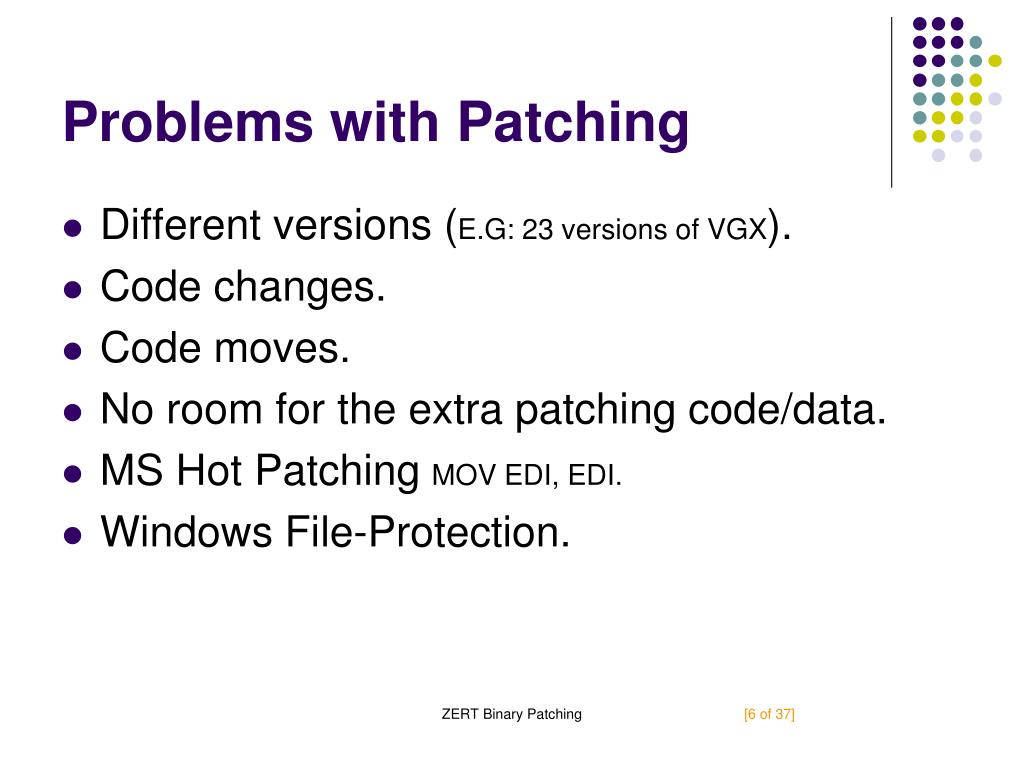 Problems with Patching

- Different versions (E.G: 23 versions of VGX).
- Code changes.
- Code moves.
- No room for the extra patching code/data.
- MS Hot Patching MOV EDI, EDI.
- Windows File-Protection.

ZERT Binary Patching

[6 of 37]